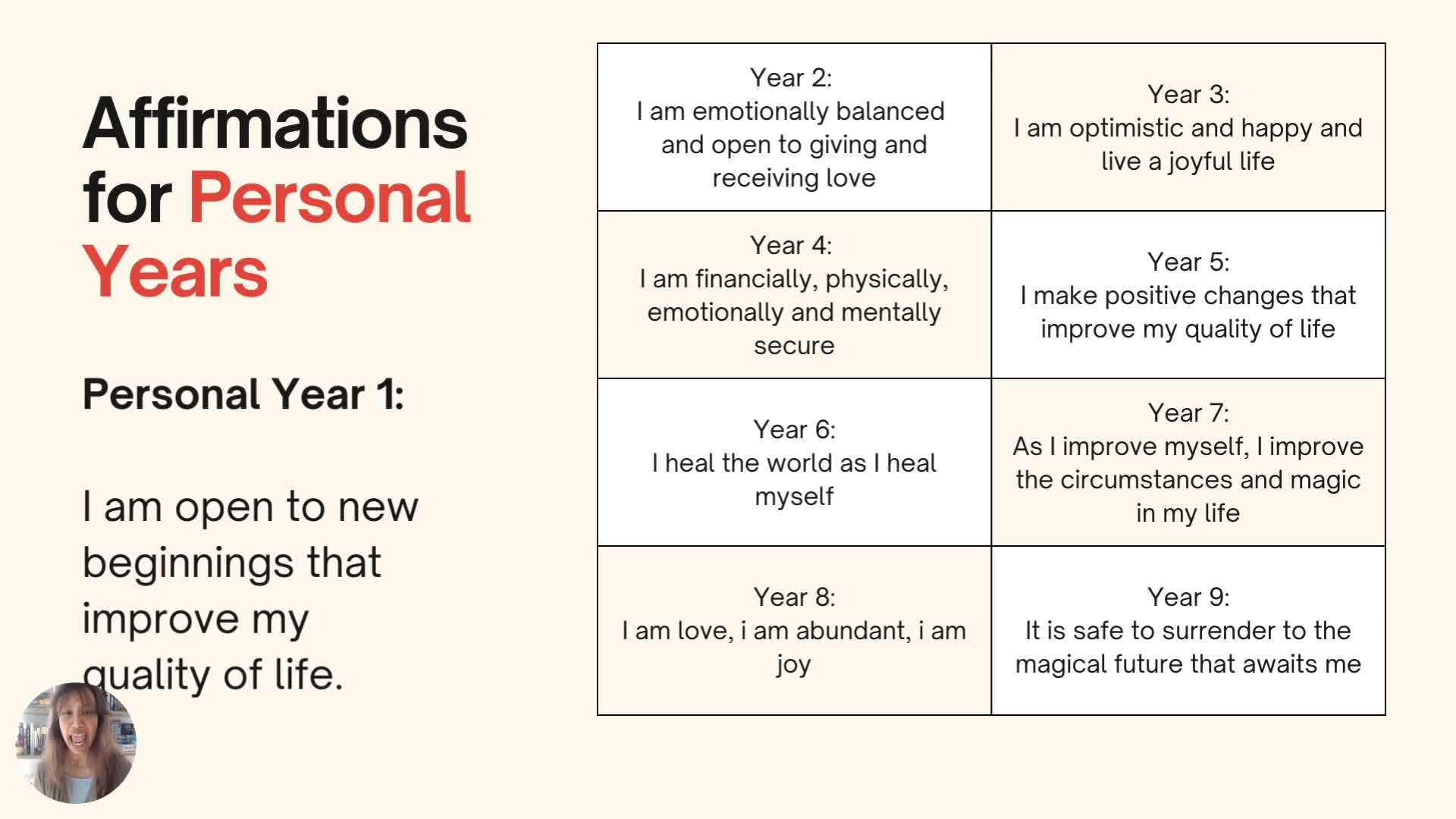 Affirmations for Personal Years

Personal Year 1:

I am open to new beginnings that improve my quality of life.

| Year 2: I am emotionally balanced and open to giving and receiving love | Year 3: I am optimistic and happy and live a joyful life |
|---|---|
| Year 4: I am financially, physically, emotionally and mentally secure | Year 5: I make positive changes that improve my quality of life |
| Year 6: I heal the world as I heal myself | Year 7: As I improve myself, I improve the circumstances and magic in my life |
| Year 8: I am love, i am abundant, i am joy | Year 9: It is safe to surrender to the magical future that awaits me |